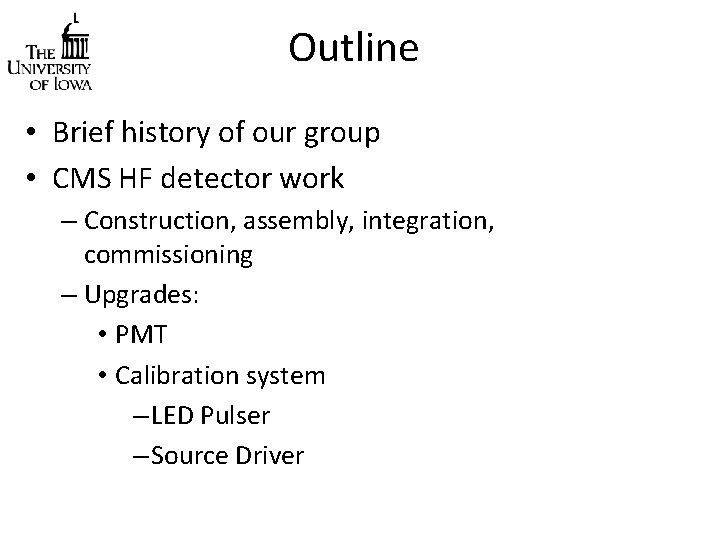 THE UNIVERSITY OF IOWA

Outline

• Brief history of our group
• CMS HF detector work
– Construction, assembly, integration, commissioning
– Upgrades:
• PMT
• Calibration system
–LED Pulser
–Source Driver